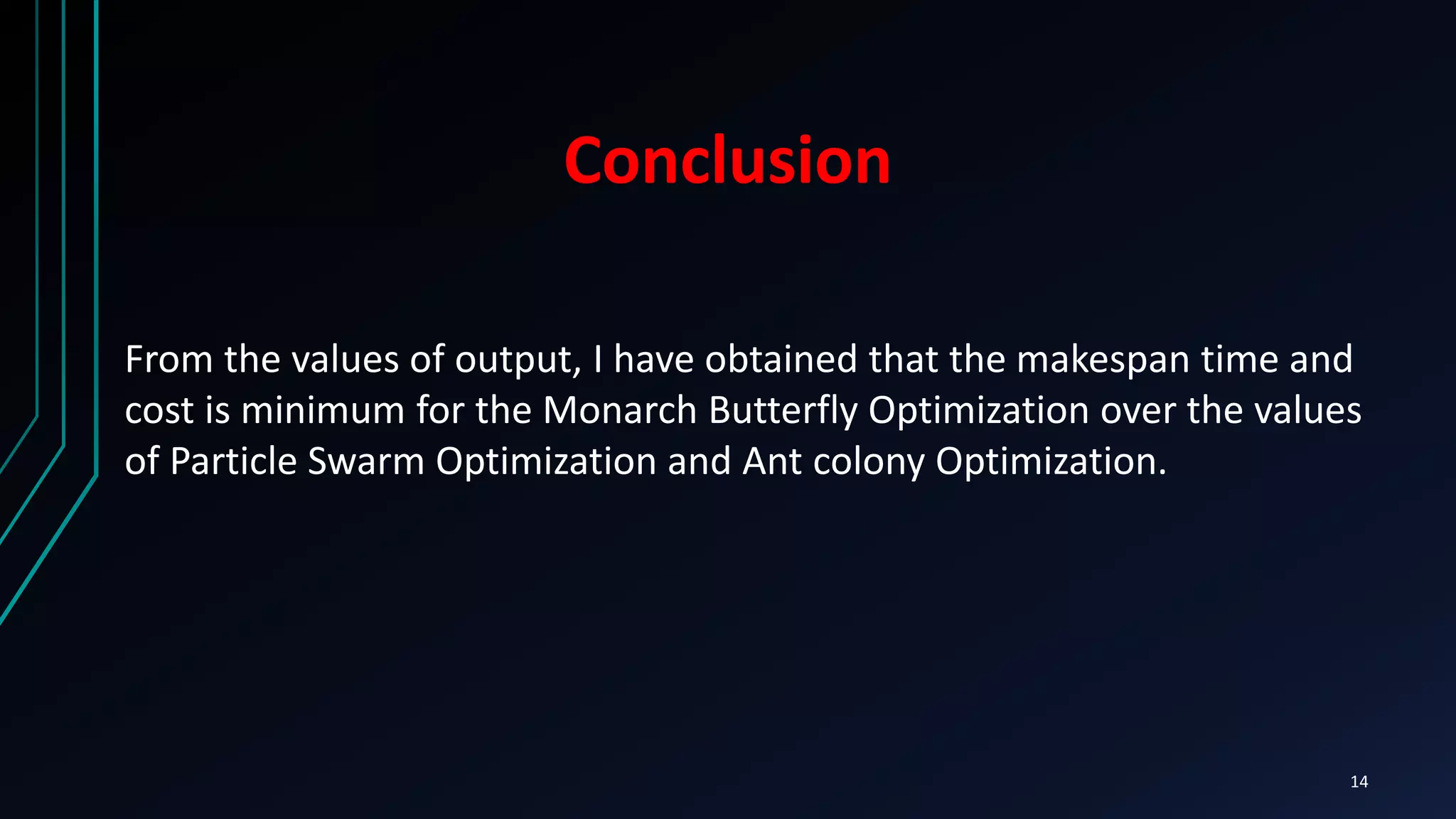 Conclusion

From the values of output, I have obtained that the makespan time and cost is minimum for the Monarch Butterfly Optimization over the values of Particle Swarm Optimization and Ant colony Optimization.

14